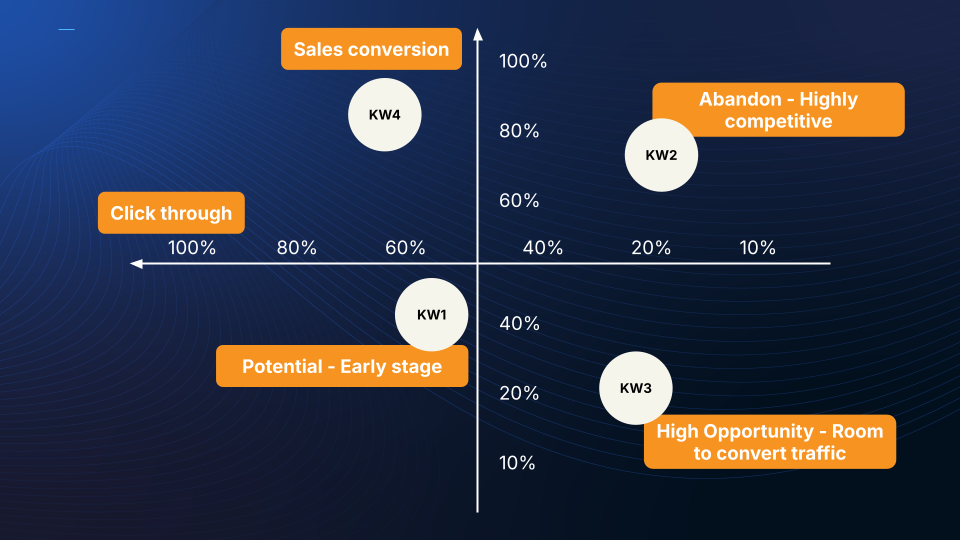 Sales conversion

100%

KW4

Abandon - Highly competitive

80%

KW2

60%

Click through

100%

80%

60%

40%

20%

10%

KW1

40%

Potential - Early stage

20%

KW3

High Opportunity - Room to convert traffic

10%